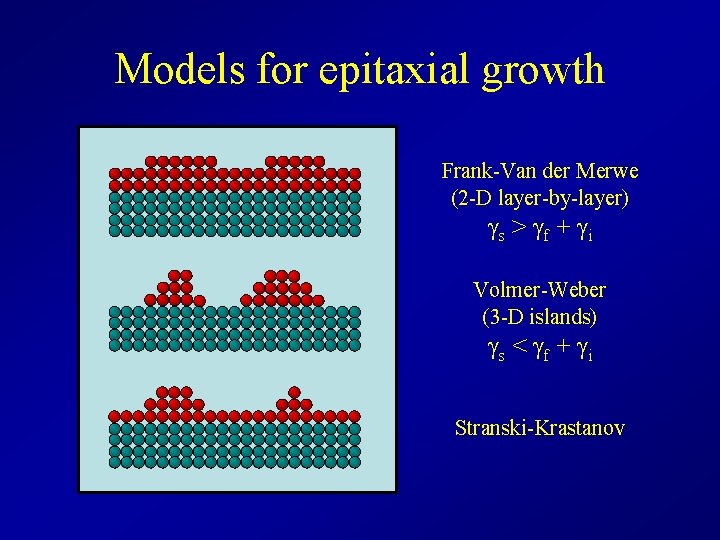 Models for epitaxial growth

Frank-Van der Merwe
(2-D layer-by-layer)
$\gamma_s > \gamma_f + \gamma_i$

Volmer-Weber
(3-D islands)
$\gamma_s < \gamma_f + \gamma_i$

Stranski-Krastanov